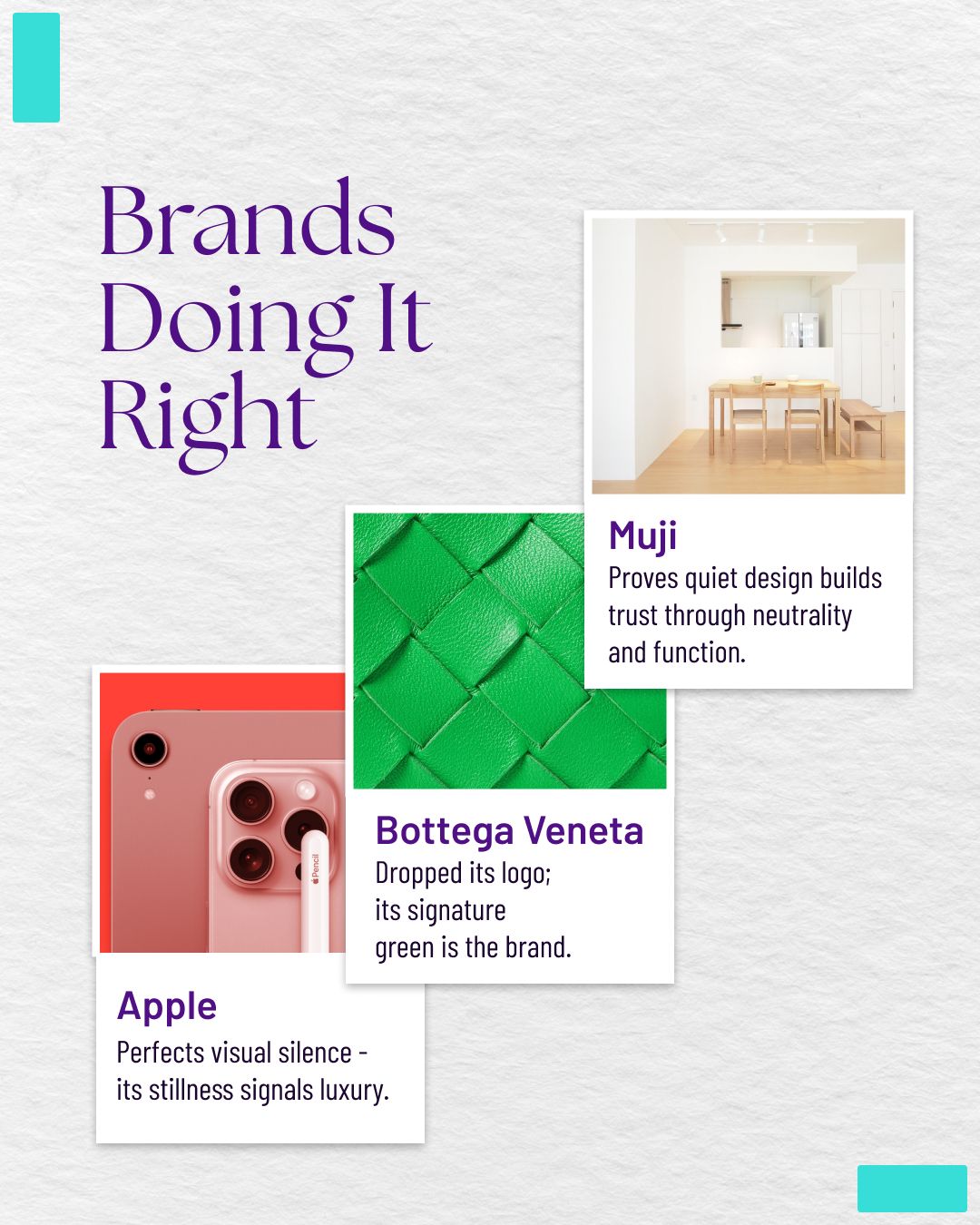 Brands Doing It Right

Muji
Proves quiet design builds trust through neutrality and function.

Bottega Veneta
Dropped its logo; its signature green is the brand.

Pencil

Apple
Perfects visual silence - its stillness signals luxury.